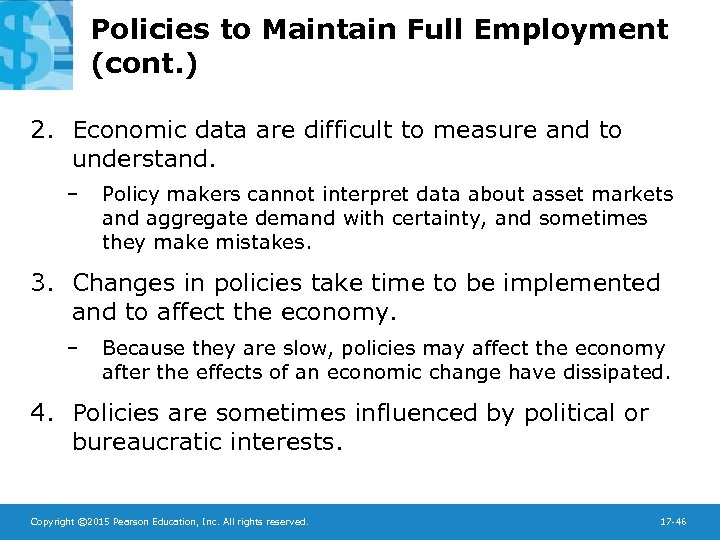 Policies to Maintain Full Employment (cont.)

2. Economic data are difficult to measure and to understand.

– Policy makers cannot interpret data about asset markets and aggregate demand with certainty, and sometimes they make mistakes.

3. Changes in policies take time to be implemented and to affect the economy.

– Because they are slow, policies may affect the economy after the effects of an economic change have dissipated.

4. Policies are sometimes influenced by political or bureaucratic interests.

Copyright ©2015 Pearson Education, Inc. All rights reserved.

17-46